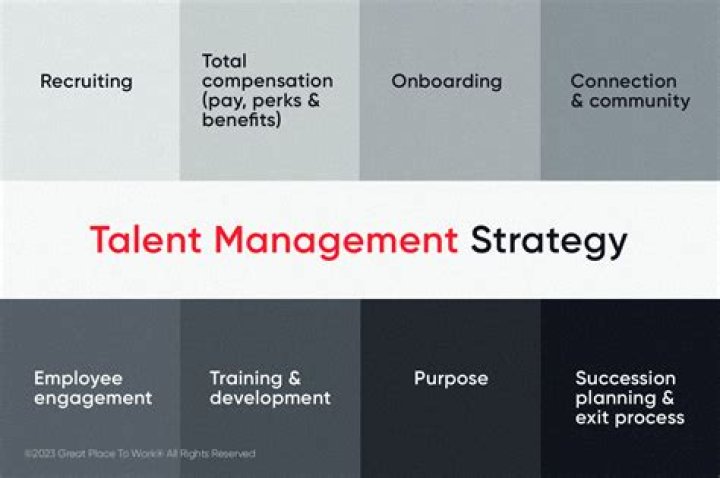 Recruiting

Total compensation (pay, perks & benefits)

Onboarding

Connection & community

Talent Management Strategy

Employee engagement

Training & development

Purpose

Succession planning & exit process

©2023 Great Place To Work® All Rights Reserved